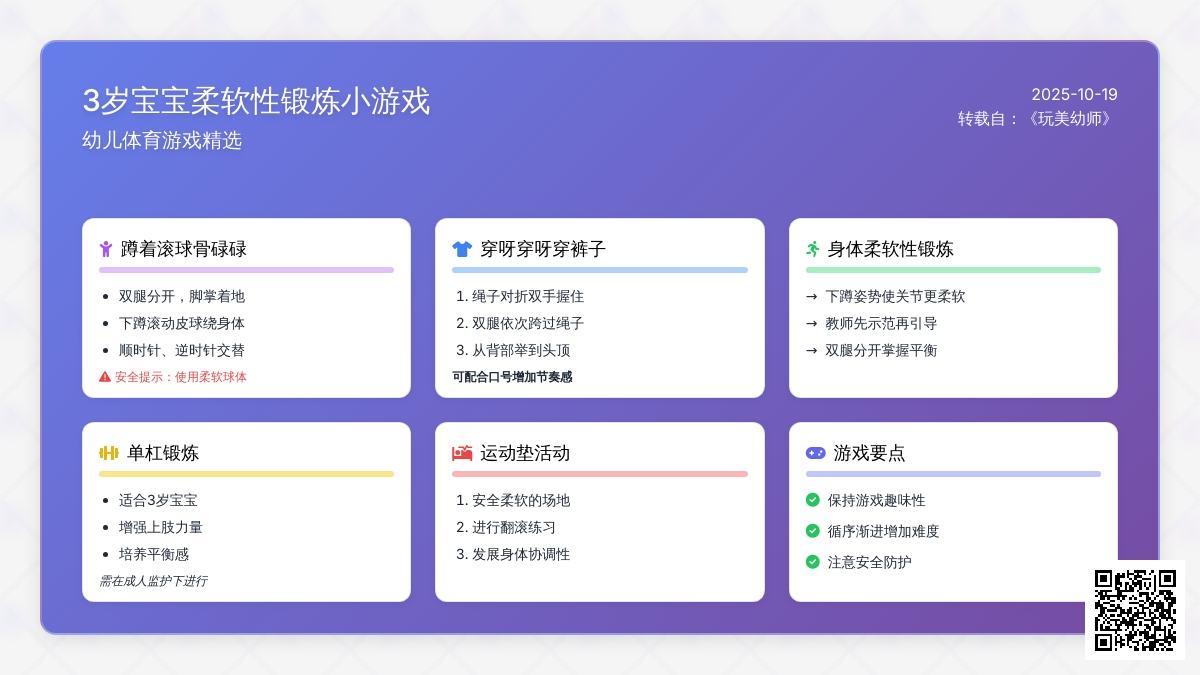 3岁宝宝柔软性锻炼小游戏
幼儿体育游戏精选

2025-10-19
转载自：《玩美幼师》

蹲着滚球骨碌碌

- 双腿分开，脚掌着地
- 下蹲滚动皮球绕身体
- 顺时针、逆时针交替

安全提示：使用柔软球体

穿呀穿呀穿裤子

1. 绳子对折双手握住
2. 双腿依次跨过绳子
3. 从背部举到头顶

可配合口号增加节奏感

身体柔软性锻炼

→ 下蹲姿势使关节更柔软
→ 教师先示范再引导
→ 双腿分开掌握平衡

单杠锻炼

- 适合3岁宝宝
- 增强上肢力量
- 培养平衡感

需在成人监护下进行

运动垫活动

1. 安全柔软的场地
2. 进行翻滚练习
3. 发展身体协调性

游戏要点

保持游戏趣味性
循序渐进增加难度
注意安全防护